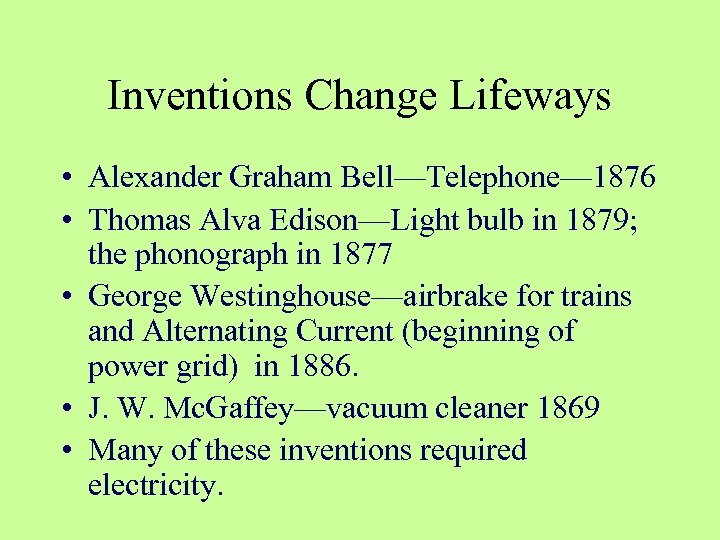 Inventions Change Lifeways

• Alexander Graham Bell—Telephone—1876
• Thomas Alva Edison—Light bulb in 1879; the phonograph in 1877
• George Westinghouse—airbrake for trains and Alternating Current (beginning of power grid) in 1886.
• J. W. McGaffey—vacuum cleaner 1869
• Many of these inventions required electricity.